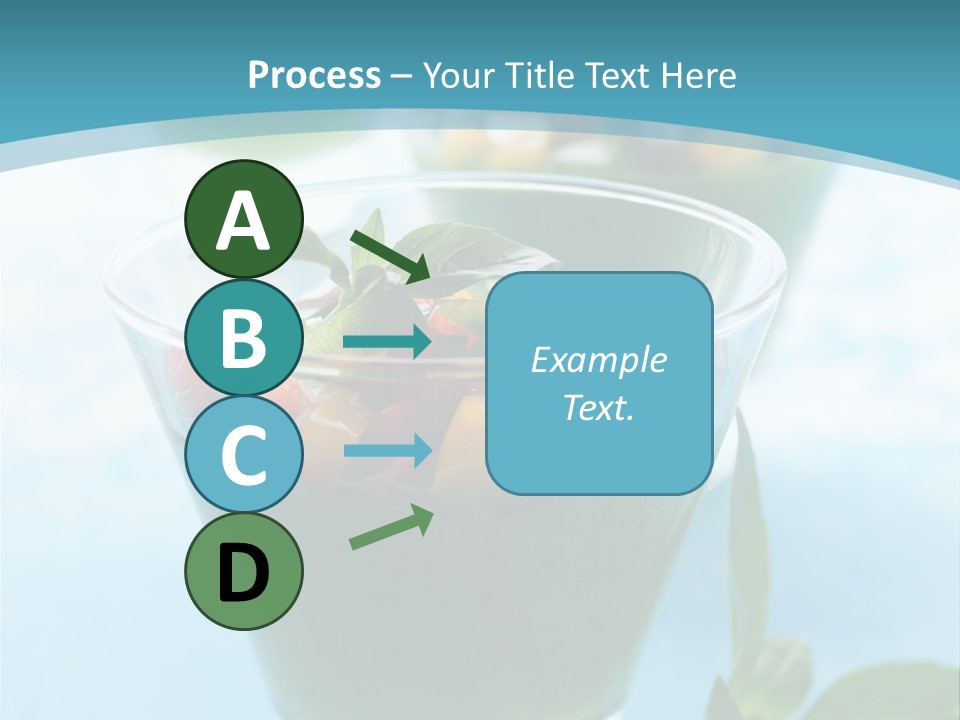 Process – Your Title Text Here

A

B

C

D

Example Text.